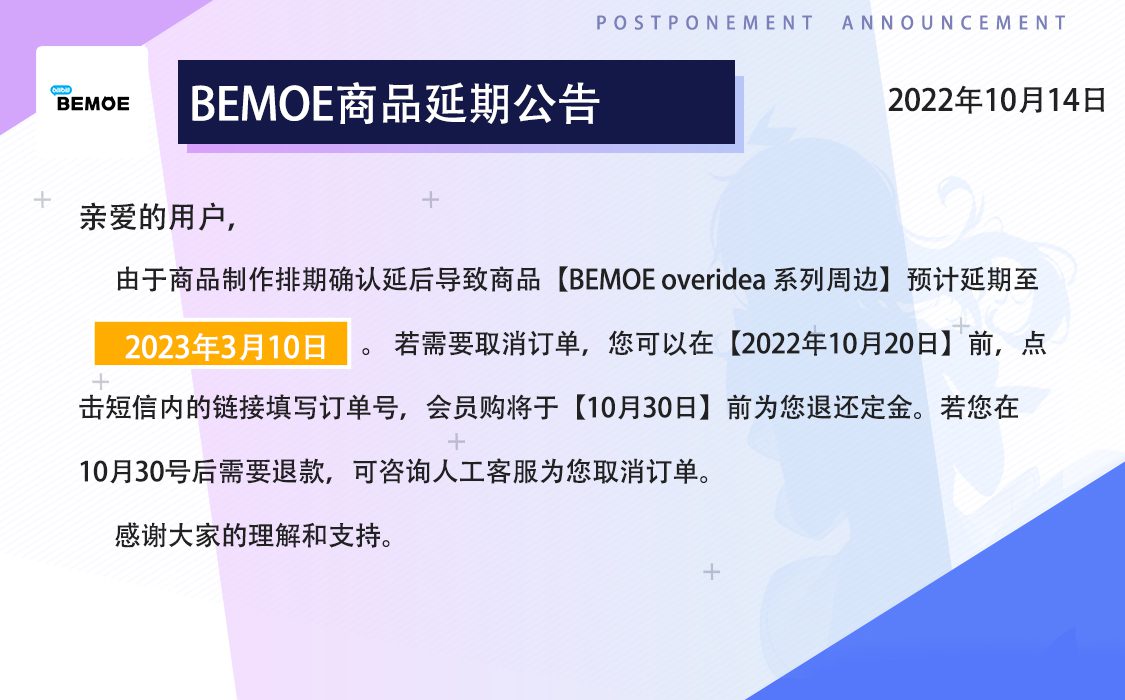 POSTPONEMENT ANNOUNCEMENT

bilibili
BEMOE

BEMOE商品延期公告

2022年10月14日

亲爱的用户，

由于商品制作排期确认延后导致商品【BEMOE overidea 系列周边】预计延期至 2023年3月10日 。若需要取消订单，您可以在【2022年10月20日】前，点击短信内的链接填写订单号，会员购将于【10月30日】前为您退还定金。若您在10月30号后需要退款，可咨询人工客服为您取消订单。

感谢大家的理解和支持。